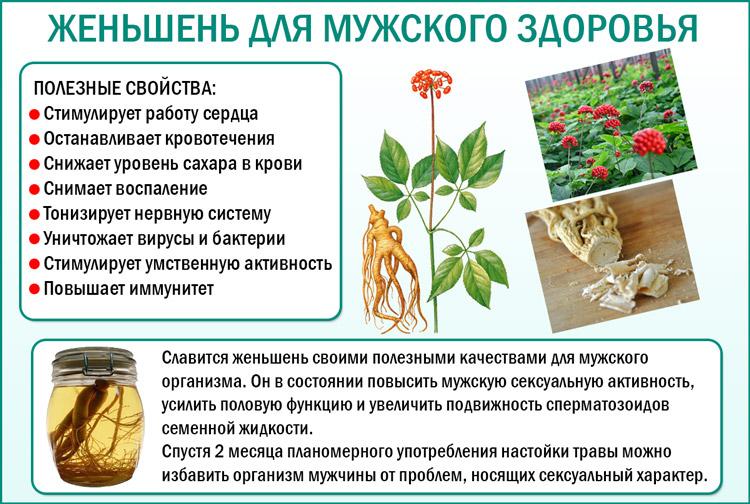 ЖЕНЬШЕНЬ ДЛЯ МУЖСКОГО ЗДОРОВЬЯ

ПОЛЕЗНЫЕ СВОЙСТВА:
Стимулирует работу сердца
Останавливает кровотечения
Снижает уровень сахара в крови
Снимает воспаление
Тонизирует нервную систему
Уничтожает вирусы и бактерии
Стимулирует умственную активность
Повышает иммунитет

Славится женьшень своими полезными качествами для мужского организма. Он в состоянии повысить мужскую сексуальную активность, усилить половую функцию и увеличить подвижность сперматозоидов семенной жидкости.
Спустя 2 месяца планомерного употребления настойки травы можно избавить организм мужчины от проблем, носящих сексуальный характер.